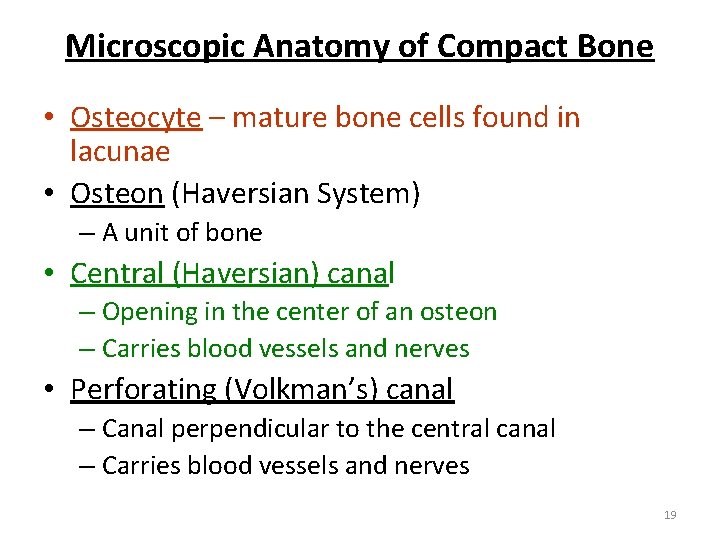 Microscopic Anatomy of Compact Bone

• Osteocyte – mature bone cells found in lacunae
• Osteon (Haversian System)
– A unit of bone
• Central (Haversian) canal
– Opening in the center of an osteon
– Carries blood vessels and nerves
• Perforating (Volkman's) canal
– Canal perpendicular to the central canal
– Carries blood vessels and nerves

19